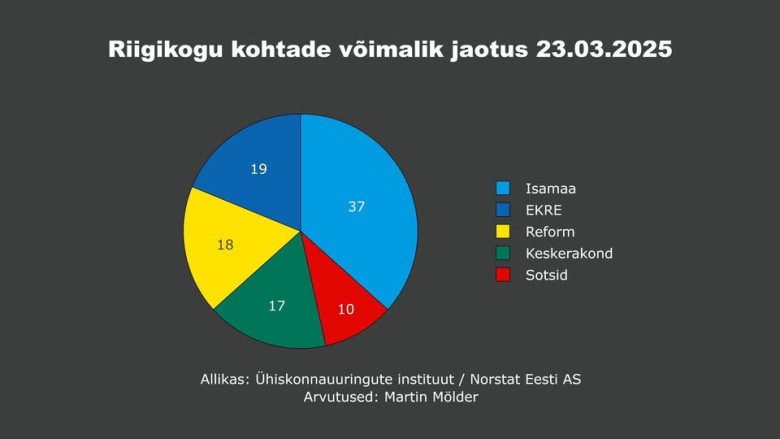 Riigikogu kohtade võimalik jaotus 23.03.2025

19
37
18
17
10

Isamaa
EKRE
Reform
Keskerakond
Sotsid

Allikas: Ühiskonnauuringute instituut / Norstat Eesti AS
Arvutused: Martin Mölder